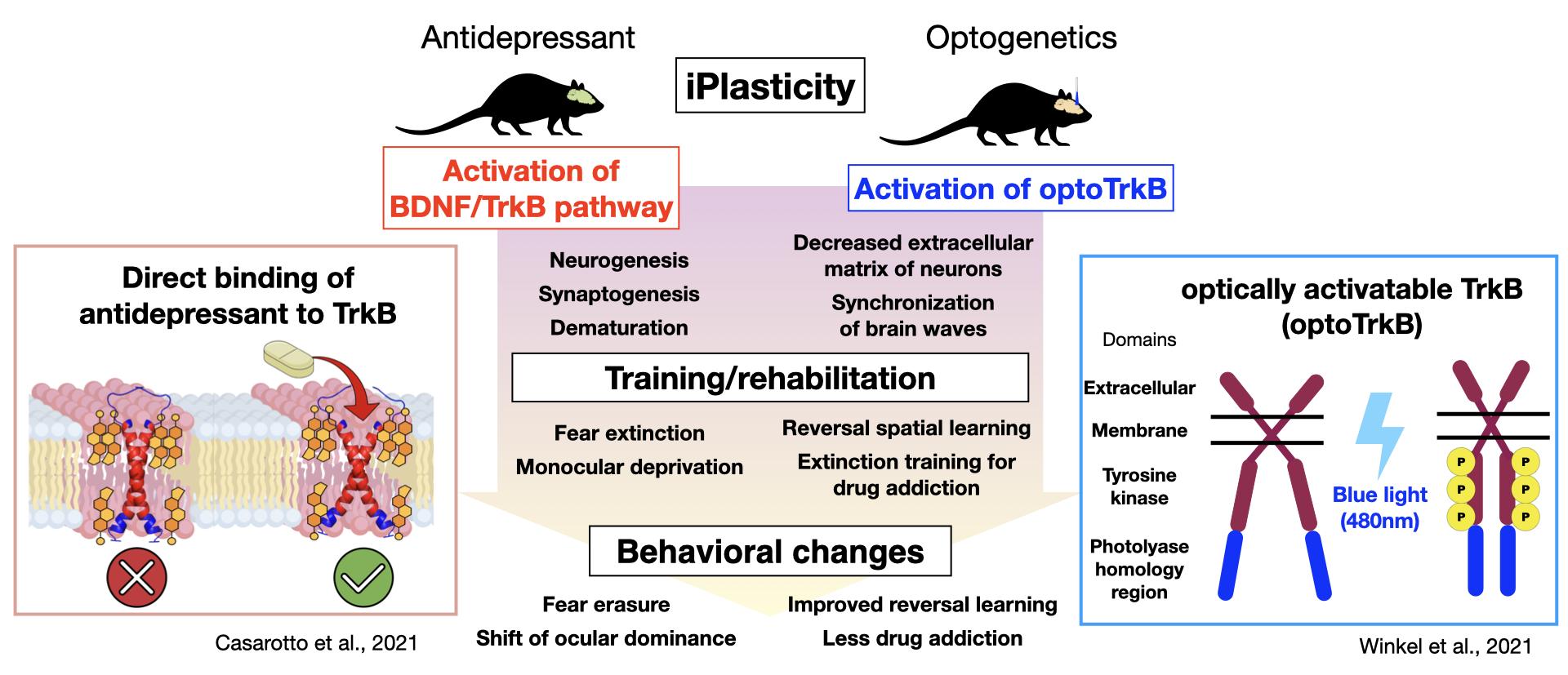 Antidepressant

iPlasticity

Optogenetics

Activation of BDNF/TrkB pathway

Activation of optoTrkB

Direct binding of antidepressant to TrkB

Casarotto et al., 2021

Neurogenesis
Synaptogenesis
Dematuration

Decreased extracellular matrix of neurons
Synchronization of brain waves

Training/rehabilitation

Fear extinction
Monocular deprivation

Reversal spatial learning
Extinction training for drug addiction

Behavioral changes

Fear erasure
Shift of ocular dominance

Improved reversal learning
Less drug addiction

optically activatable TrkB (optoTrkB)

Domains
Extracellular
Membrane
Tyrosine kinase
Photolyase homology region

Blue light (480nm)

P P P P P P

Winkel et al., 2021